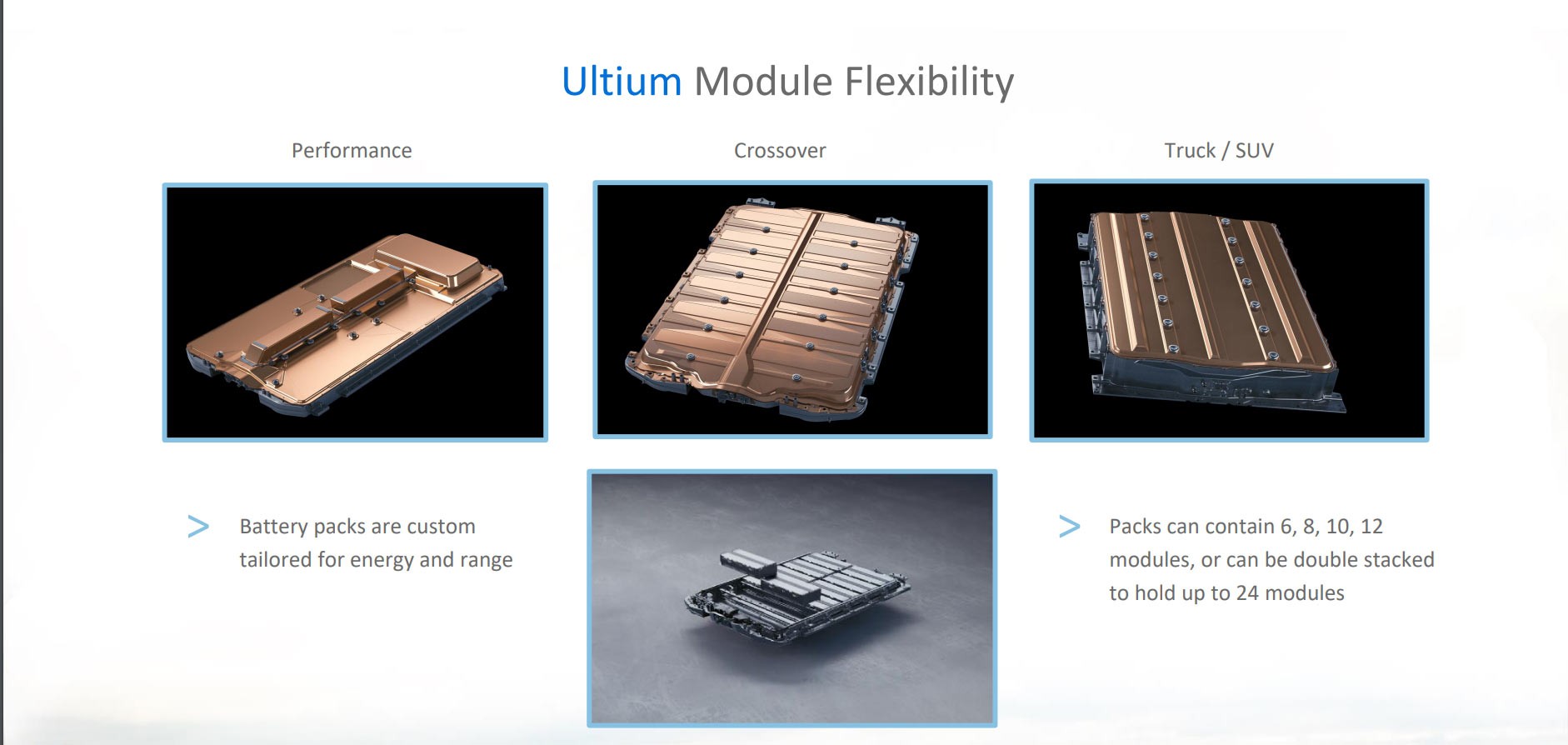 Ultium Module Flexibility

Performance

Crossover

Truck / SUV

> Battery packs are custom tailored for energy and range

> Packs can contain 6, 8, 10, 12 modules, or can be double stacked to hold up to 24 modules